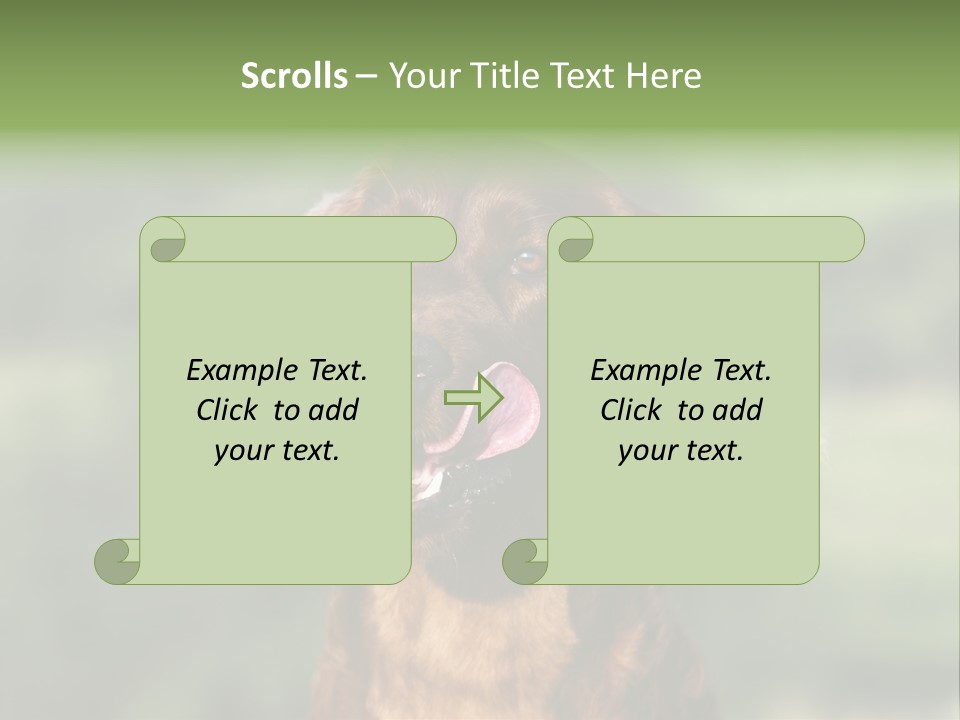 Scrolls – Your Title Text Here

Example Text. Click to add your text.

Example Text. Click to add your text.